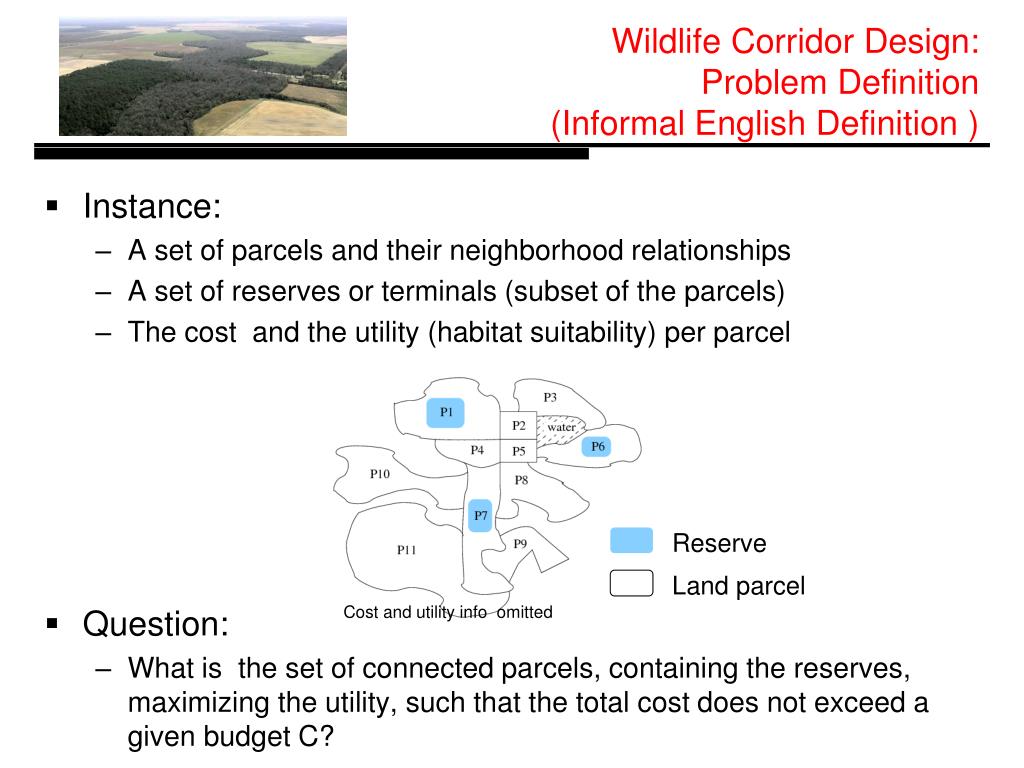 Wildlife Corridor Design:
Problem Definition
(Informal English Definition )

▪ Instance:
– A set of parcels and their neighborhood relationships
– A set of reserves or terminals (subset of the parcels)
– The cost and the utility (habitat suitability) per parcel

P1
P3
P2
water
P6
P4
P5
P10
P8
P7
P11
P9

Reserve
Land parcel

Cost and utility info omitted

▪ Question:
– What is the set of connected parcels, containing the reserves, maximizing the utility, such that the total cost does not exceed a given budget C?